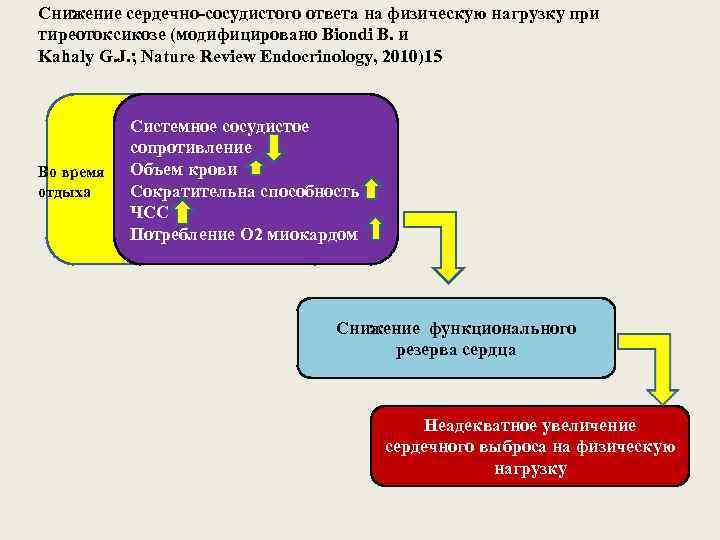 Снижение сердечно-сосудистого ответа на физическую нагрузку при тиреотоксикозе (модифицировано Biondi B. и Kahaly G.J.; Nature Review Endocrinology, 2010)15

Во время отдыха

Системное сосудистое сопротивление
Объем крови
Сократительна способность
ЧСС
Потребление О2 миокардом

Снижение функционального резерва сердца

Неадекватное увеличение сердечного выброса на физическую нагрузку